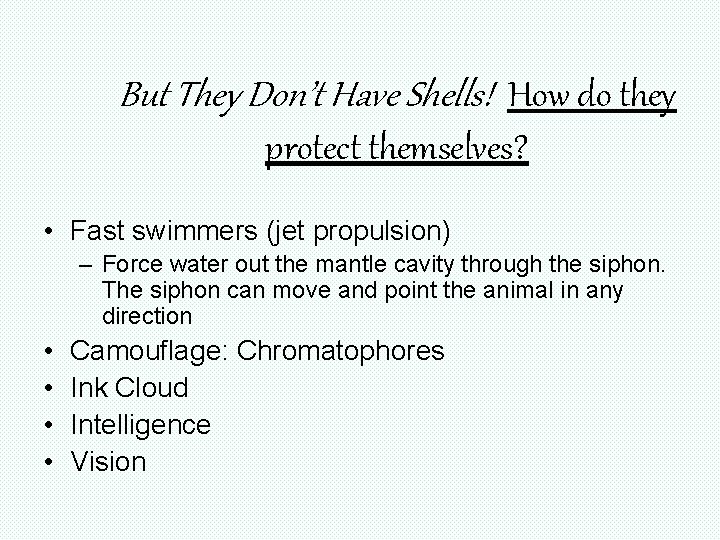 But They Don't Have Shells! How do they protect themselves?

• Fast swimmers (jet propulsion)
– Force water out the mantle cavity through the siphon. The siphon can move and point the animal in any direction
• Camouflage: Chromatophores
• Ink Cloud
• Intelligence
• Vision